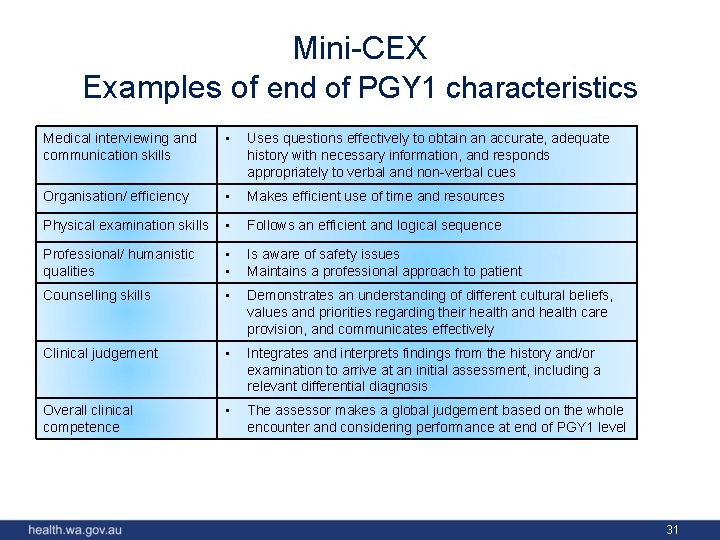 Mini-CEX
Examples of end of PGY1 characteristics

| | |
|---|---|
| Medical interviewing and communication skills | • Uses questions effectively to obtain an accurate, adequate history with necessary information, and responds appropriately to verbal and non-verbal cues |
| Organisation/ efficiency | • Makes efficient use of time and resources |
| Physical examination skills | • Follows an efficient and logical sequence |
| Professional/ humanistic qualities | • Is aware of safety issues • Maintains a professional approach to patient |
| Counselling skills | • Demonstrates an understanding of different cultural beliefs, values and priorities regarding their health and health care provision, and communicates effectively |
| Clinical judgement | • Integrates and interprets findings from the history and/or examination to arrive at an initial assessment, including a relevant differential diagnosis |
| Overall clinical competence | • The assessor makes a global judgement based on the whole encounter and considering performance at end of PGY1 level |

health.wa.gov.au
31